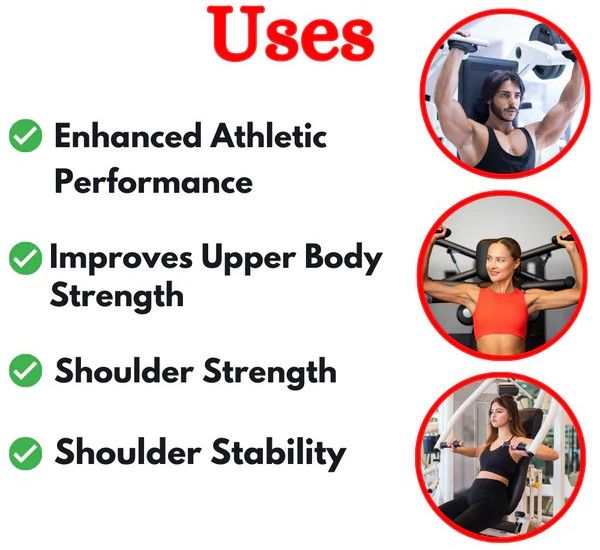 Uses

Enhanced Athletic Performance

Improves Upper Body Strength

Shoulder Strength

Shoulder Stability